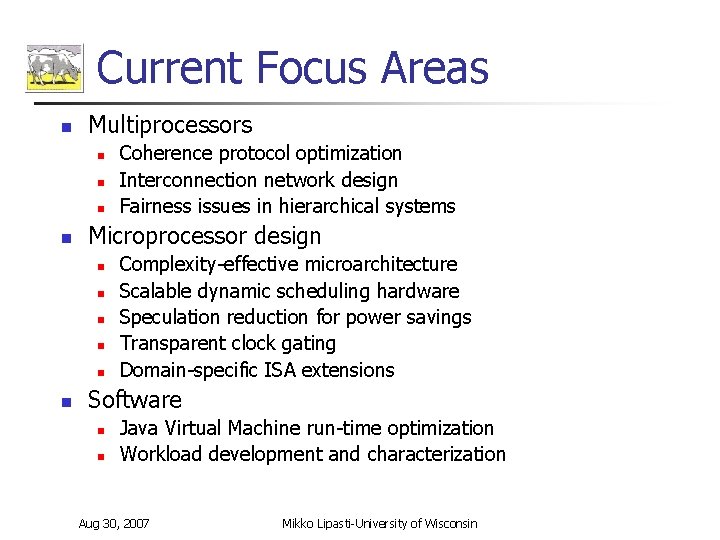 Current Focus Areas

- Multiprocessors
  - Coherence protocol optimization
  - Interconnection network design
  - Fairness issues in hierarchical systems
- Microprocessor design
  - Complexity-effective microarchitecture
  - Scalable dynamic scheduling hardware
  - Speculation reduction for power savings
  - Transparent clock gating
  - Domain-specific ISA extensions
- Software
  - Java Virtual Machine run-time optimization
  - Workload development and characterization

Aug 30, 2007

Mikko Lipasti-University of Wisconsin